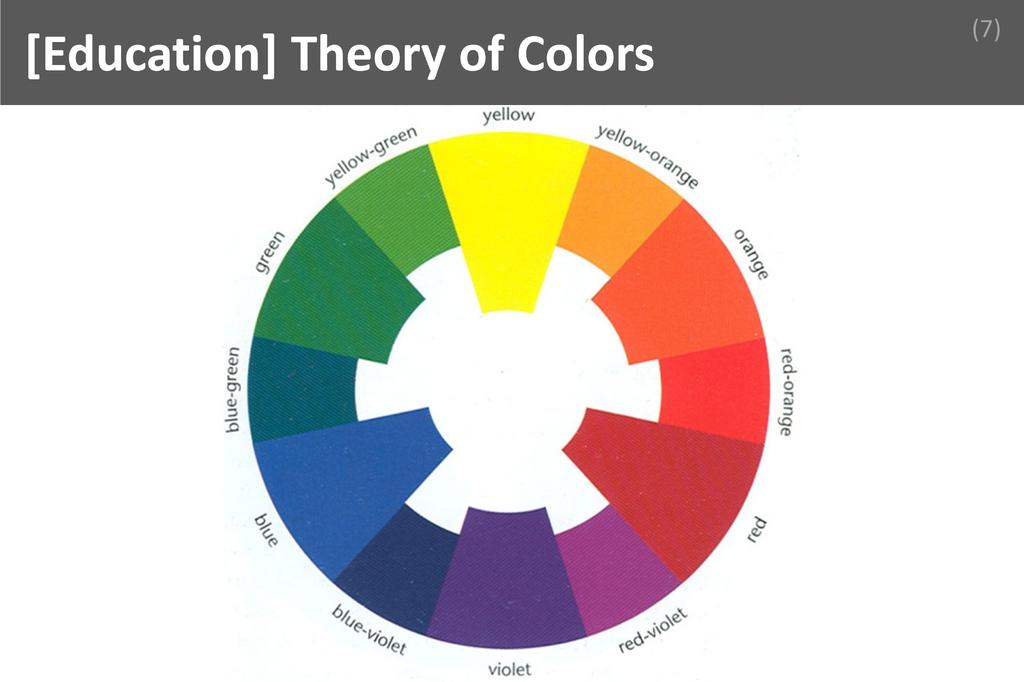 [Education] Theory of Colors

(7)

yellow
yellow-orange
orange
red-orange
red
red-violet
violet
blue-violet
blue
blue-green
green
yellow-green